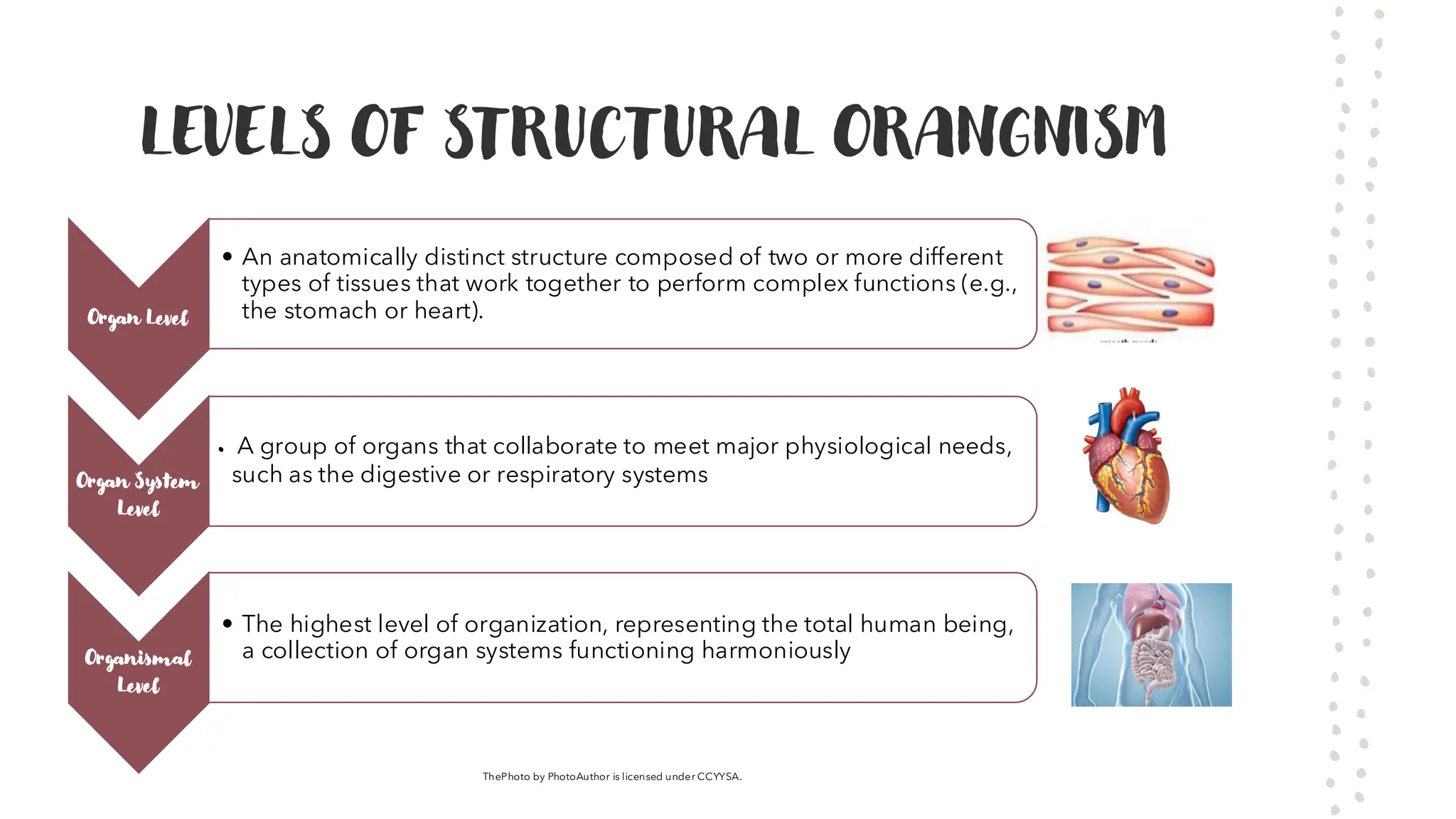 LEVELS OF STRUCTURAL ORANGNISM

Organ Level

• An anatomically distinct structure composed of two or more different types of tissues that work together to perform complex functions (e.g., the stomach or heart).

Organ System Level

• A group of organs that collaborate to meet major physiological needs, such as the digestive or respiratory systems

Organismal Level

• The highest level of organization, representing the total human being, a collection of organ systems functioning harmoniously

ThePhoto by PhotoAuthor is licensed under CCYYSA.